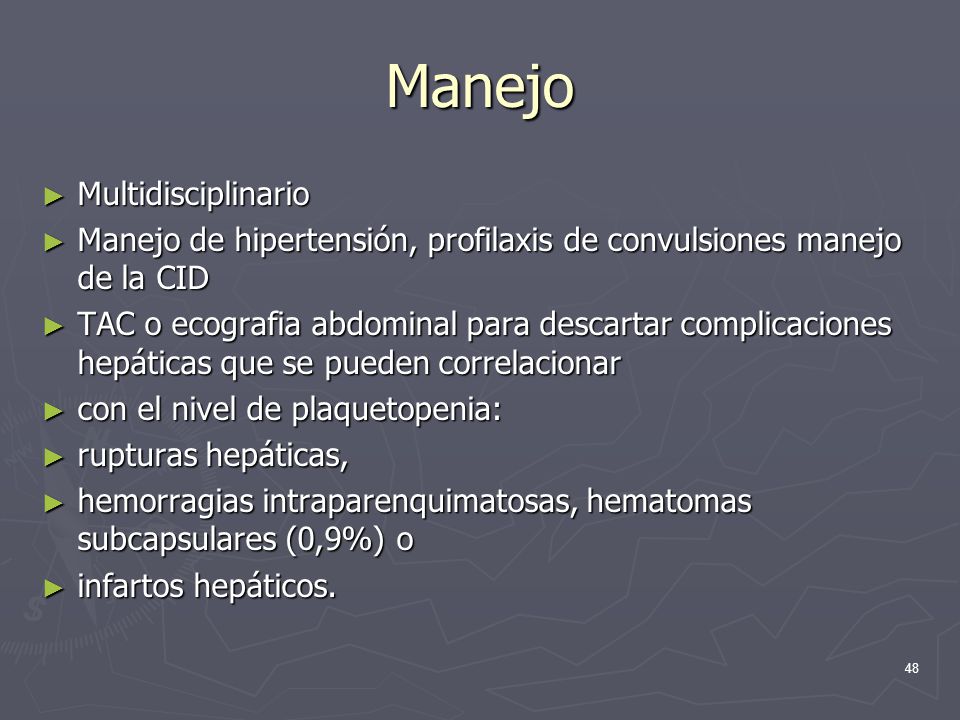 Manejo

► Multidisciplinario
► Manejo de hipertensión, profilaxis de convulsiones manejo de la CID
► TAC o ecografia abdominal para descartar complicaciones hepáticas que se pueden correlacionar
► con el nivel de plaquetopenia:
► rupturas hepáticas,
► hemorragias intraparenquimatosas, hematomas subcapsulares (0,9%) o
► infartos hepáticos.

48